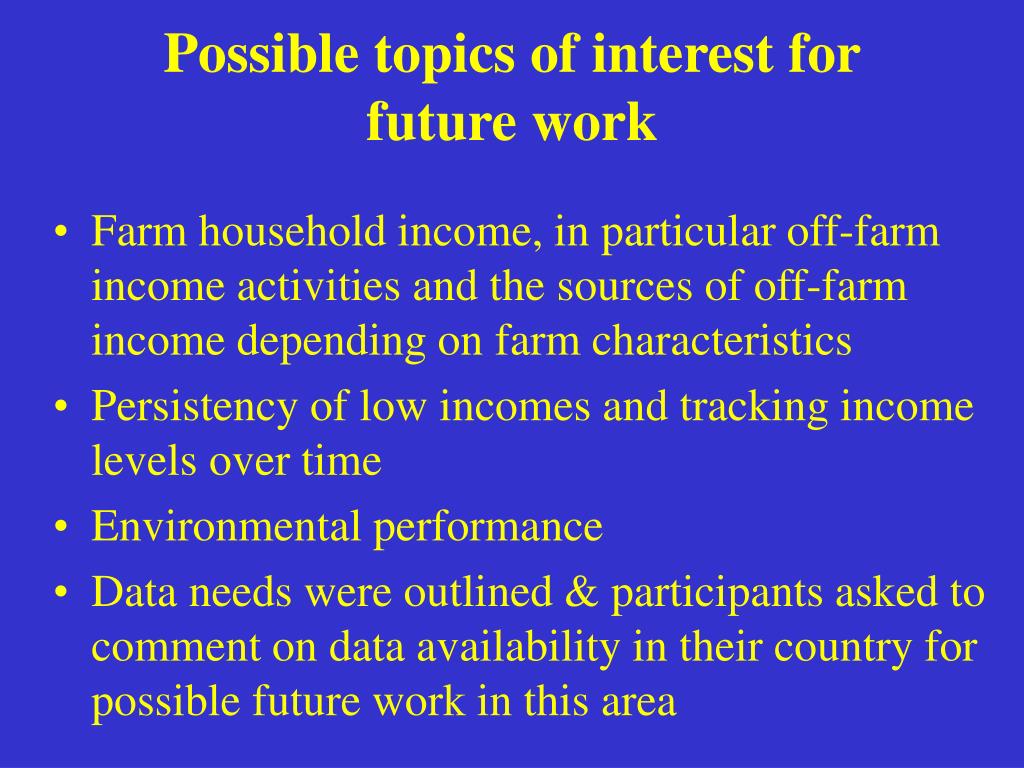 Possible topics of interest for future work

• Farm household income, in particular off-farm income activities and the sources of off-farm income depending on farm characteristics
• Persistency of low incomes and tracking income levels over time
• Environmental performance
• Data needs were outlined & participants asked to comment on data availability in their country for possible future work in this area